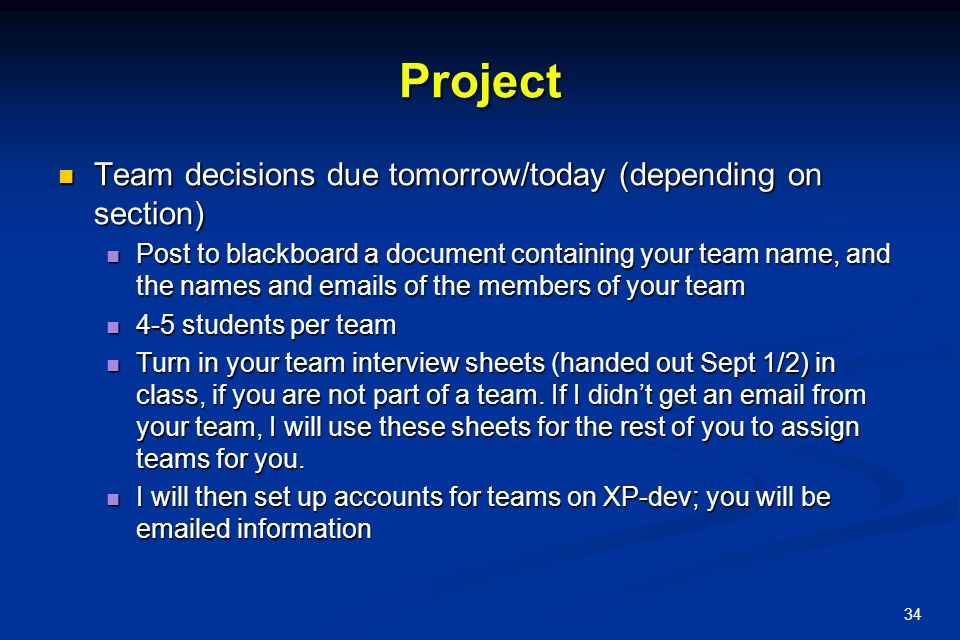 Project

Team decisions due tomorrow/today (depending on section)

Post to blackboard a document containing your team name, and the names and emails of the members of your team

4-5 students per team

Turn in your team interview sheets (handed out Sept 1/2) in class, if you are not part of a team. If I didn't get an email from your team, I will use these sheets for the rest of you to assign teams for you.

I will then set up accounts for teams on XP-dev; you will be emailed information

34